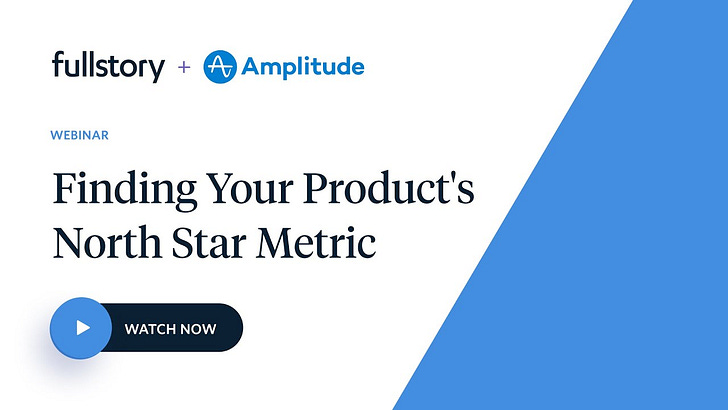 fullstory + Amplitude

WEBINAR

Finding Your Product's North Star Metric

WATCH NOW